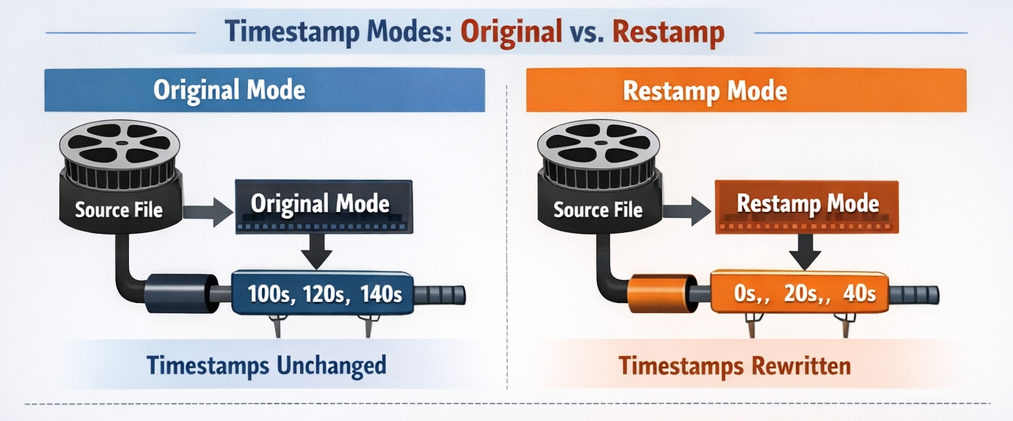 Timestamp Modes: Original vs. Restamp

Original Mode

Source File

Original Mode

100s, 120s, 140s

Timestamps Unchanged

Restamp Mode

Source File

Restamp Mode

0s,, 20s,, 40s

Timestamps Rewritten